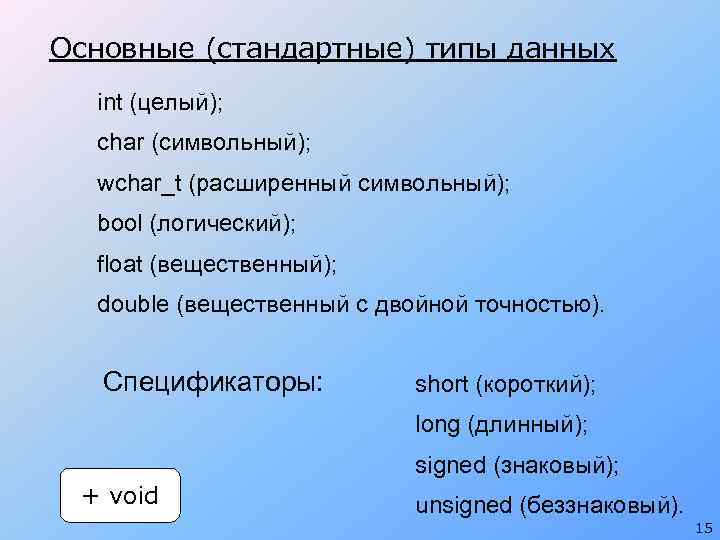 Основные (стандартные) типы данных

int (целый);

char (символьный);

wchar_t (расширенный символьный);

bool (логический);

float (вещественный);

double (вещественный с двойной точностью).

Спецификаторы:

short (короткий);

long (длинный);

signed (знаковый);

unsigned (беззнаковый).

+ void

15